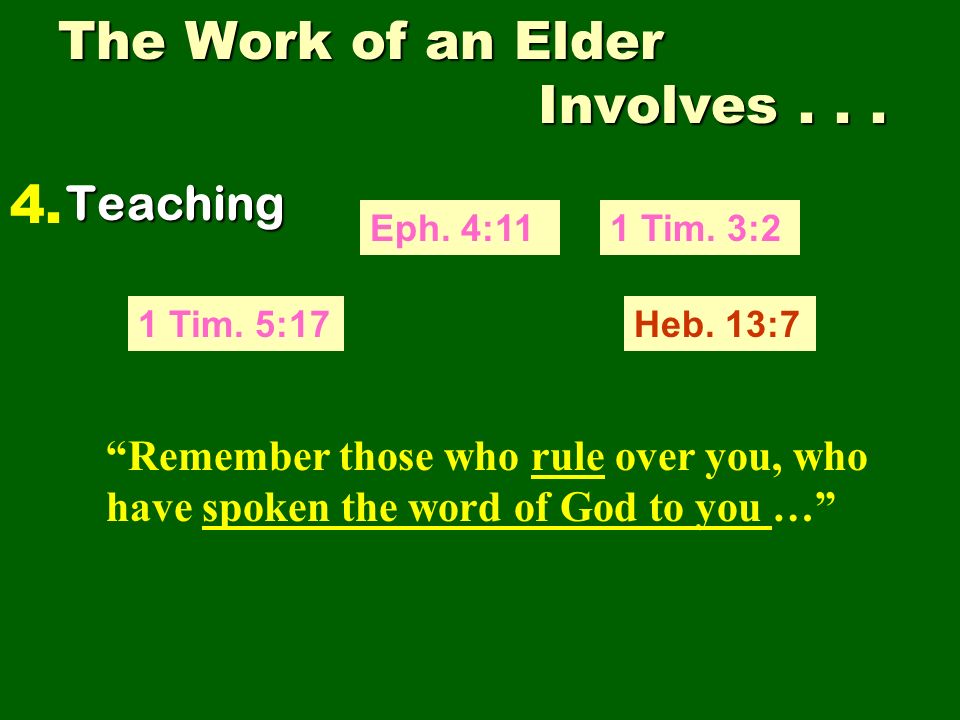 The Work of an Elder Involves . . .

4. Teaching

Eph. 4:11

1 Tim. 3:2

1 Tim. 5:17

Heb. 13:7

“Remember those who rule over you, who have spoken the word of God to you …”